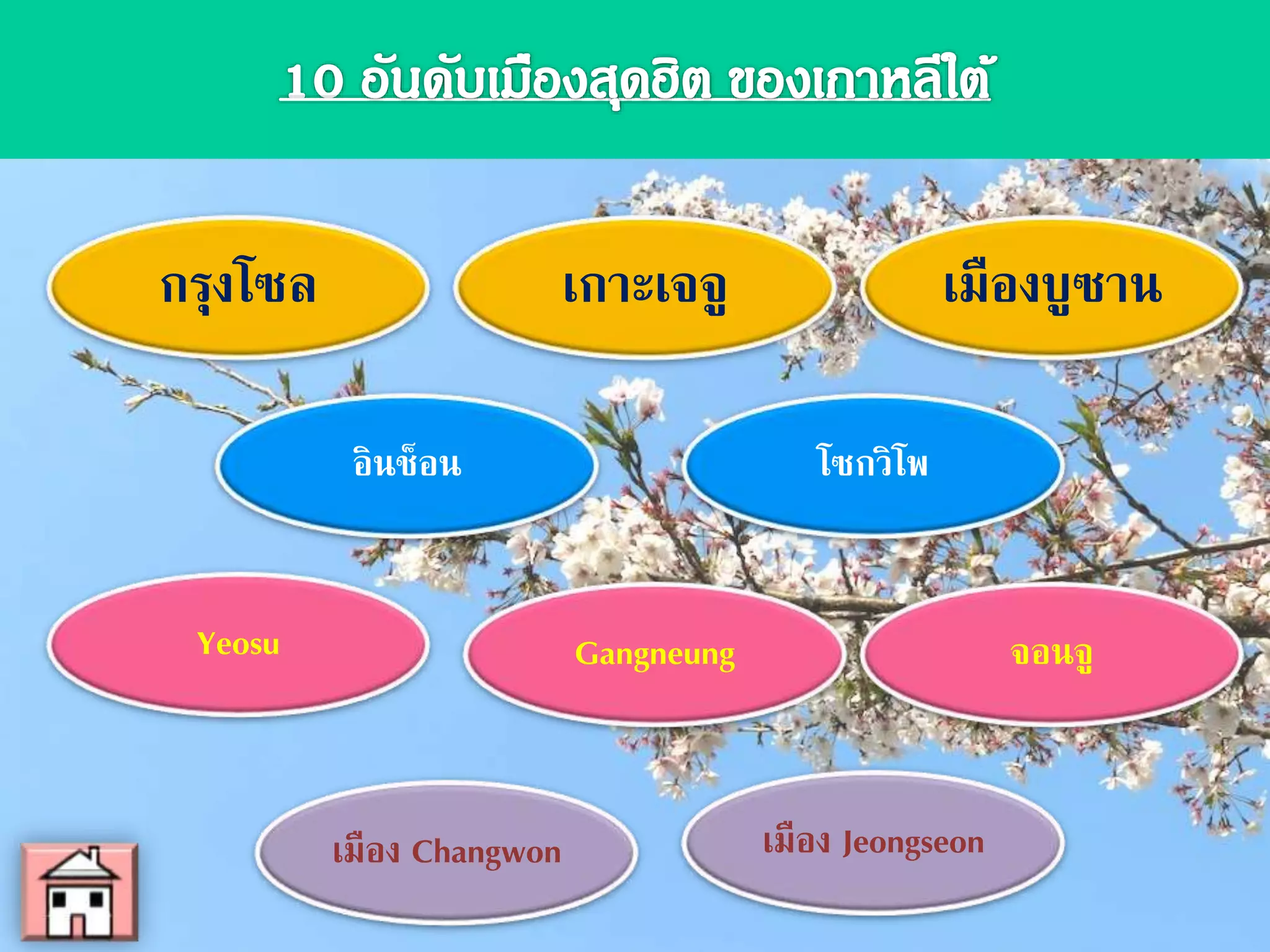 10 อันดับเมืองสุดฮิต ของเกาหลีใต้

กรุงโซล

เกาะเจจู

เมืองบูซาน

อินช็อน

โซกวิโพ

Yeosu

Gangneung

จอนจู

เมือง Changwon

เมือง Jeongseon